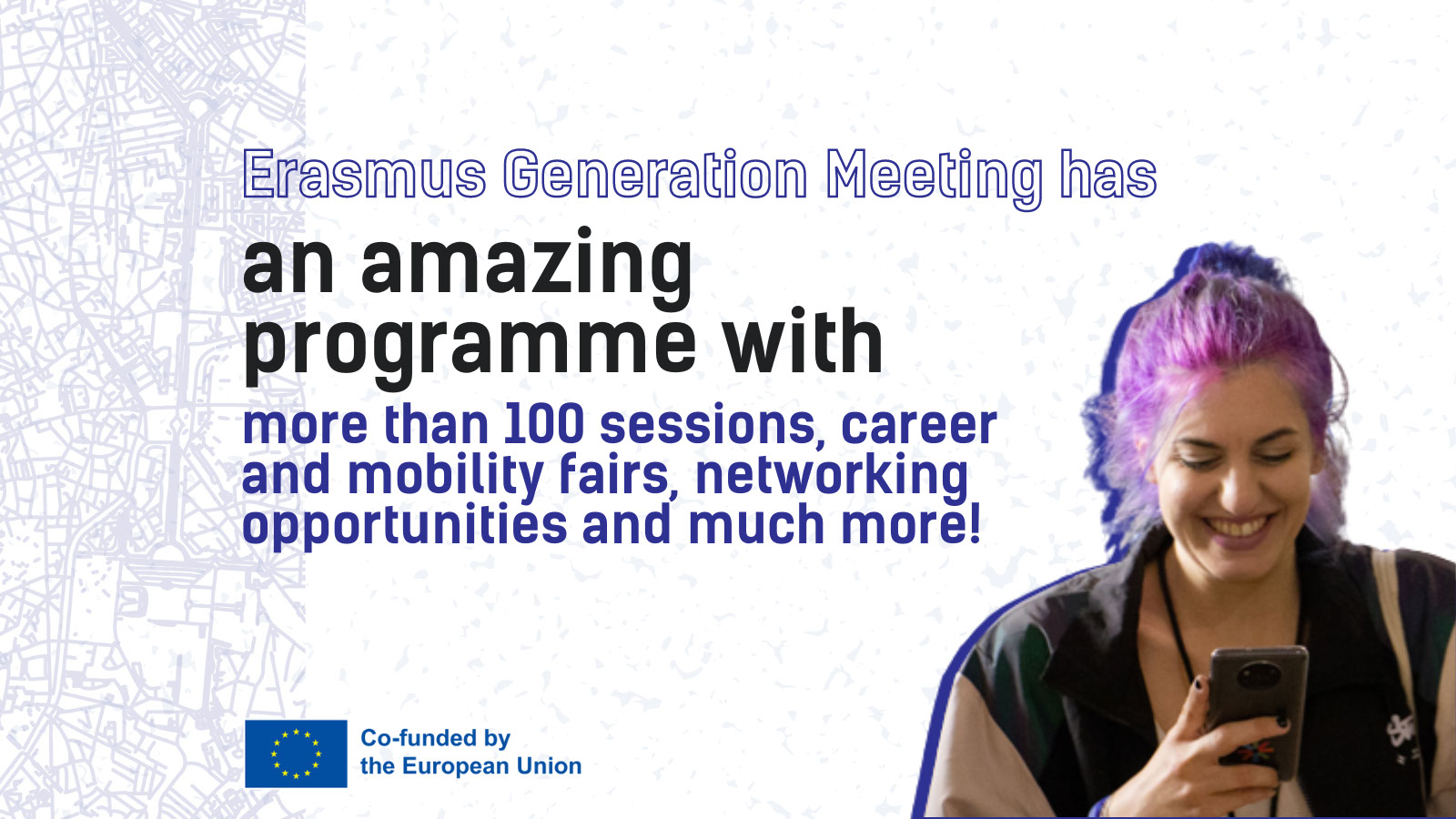 Erasmus Generation Meeting has

an amazing programme with

more than 100 sessions, career and mobility fairs, networking opportunities and much more!

Co-funded by the European Union